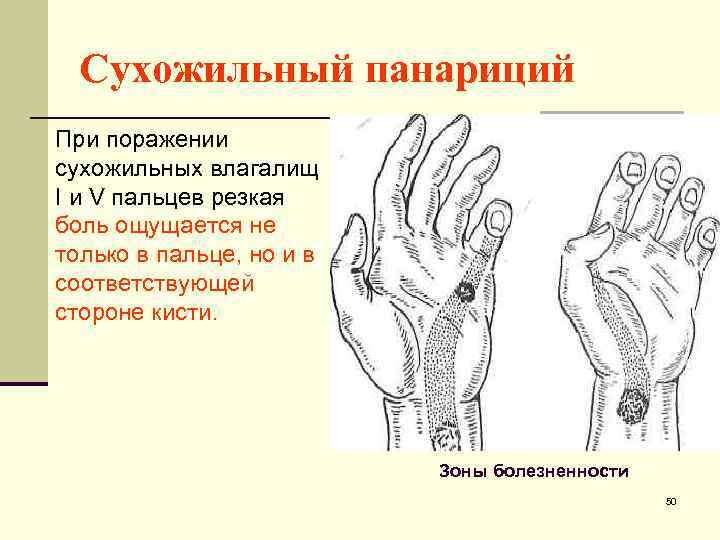 Сухожильный панариций

При поражении сухожильных влагалищ I и V пальцев резкая боль ощущается не только в пальце, но и в соответствующей стороне кисти.

Зоны болезненности

50